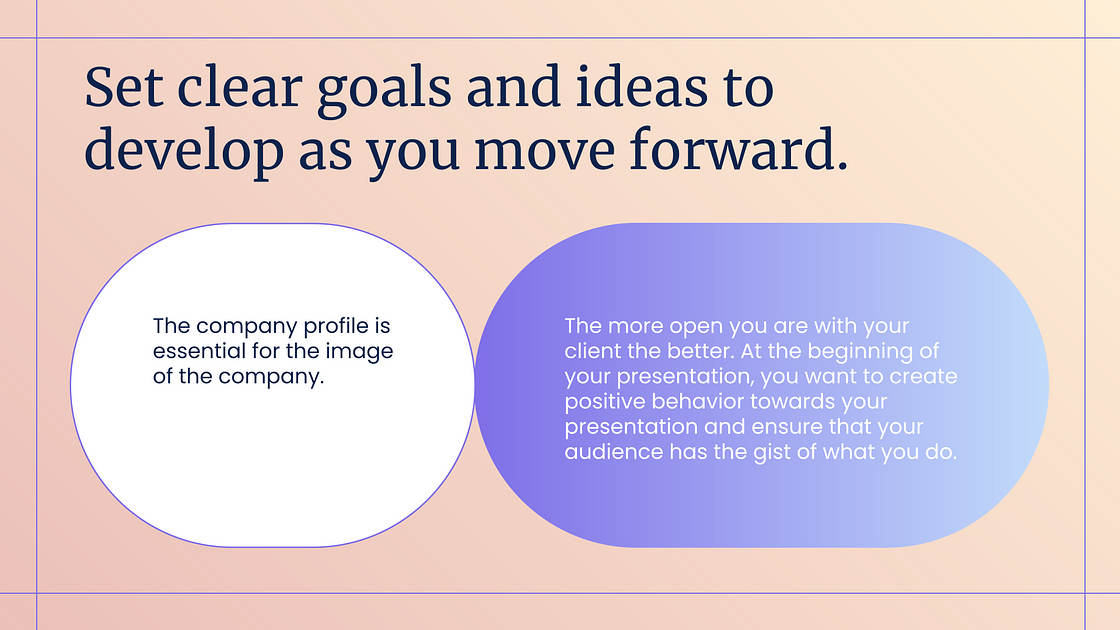 Set clear goals and ideas to develop as you move forward.

The company profile is essential for the image of the company.

The more open you are with your client the better. At the beginning of your presentation, you want to create positive behavior towards your presentation and ensure that your audience has the gist of what you do.